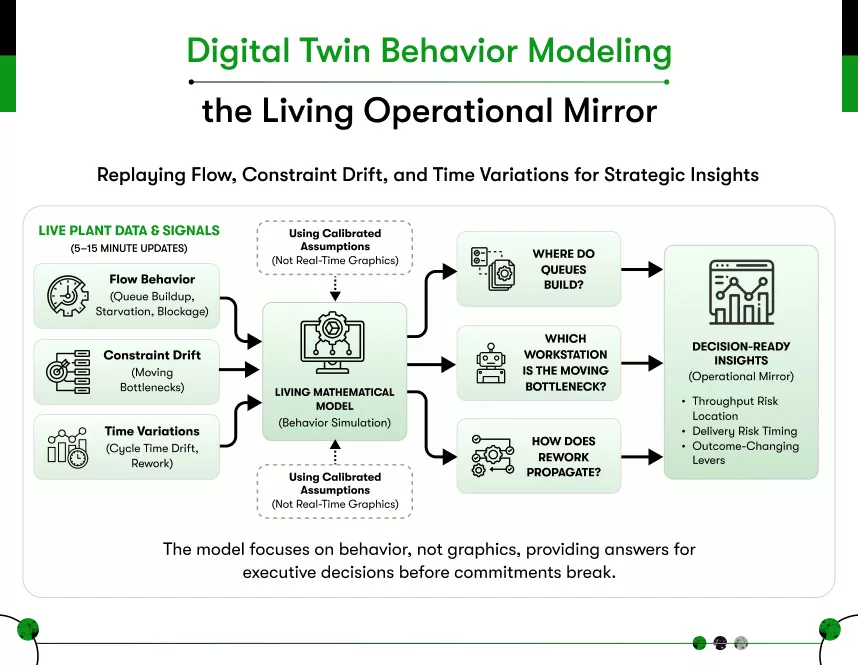 Digital Twin Behavior Modeling

the Living Operational Mirror

Replaying Flow, Constraint Drift, and Time Variations for Strategic Insights

LIVE PLANT DATA & SIGNALS
(5–15 MINUTE UPDATES)

Flow Behavior
(Queue Buildup, Starvation, Blockage)

Constraint Drift
(Moving Bottlenecks)

Time Variations
(Cycle Time Drift, Rework)

Using Calibrated Assumptions
(Not Real-Time Graphics)

LIVING MATHEMATICAL MODEL
(Behavior Simulation)

Using Calibrated Assumptions
(Not Real-Time Graphics)

WHERE DO QUEUES BUILD?

WHICH WORKSTATION IS THE MOVING BOTTLENECK?

HOW DOES REWORK PROPAGATE?

DECISION-READY INSIGHTS
(Operational Mirror)

• Throughput Risk Location
• Delivery Risk Timing
• Outcome-Changing Levers

The model focuses on behavior, not graphics, providing answers for executive decisions before commitments break.